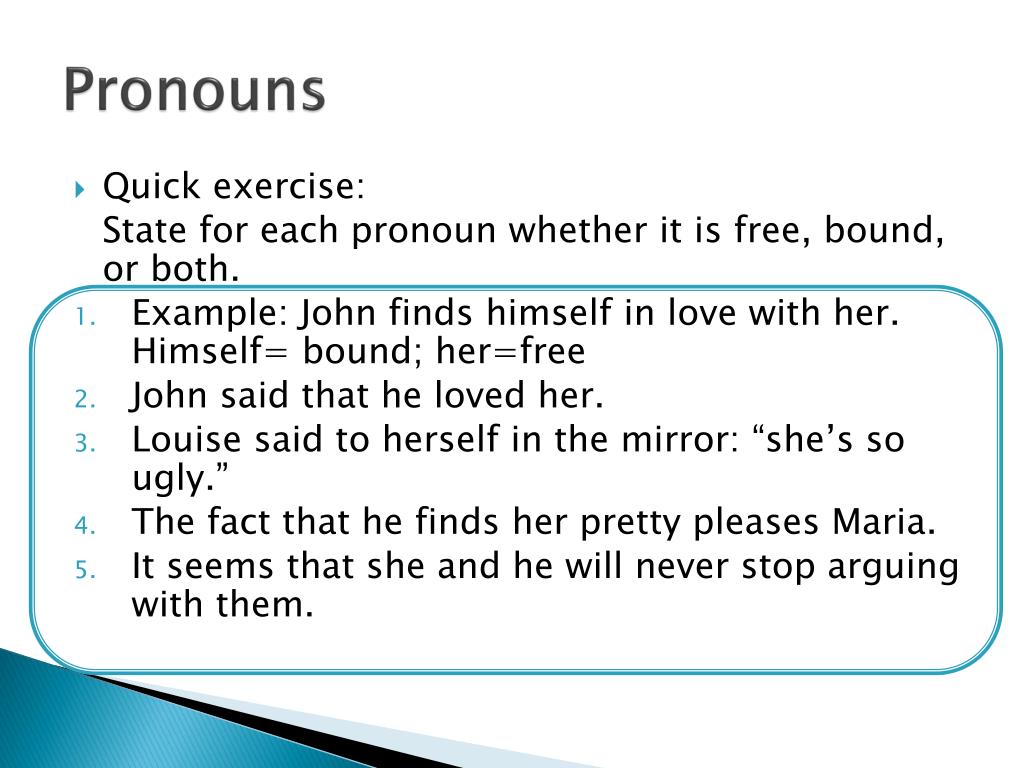 Pronouns

Quick exercise:
State for each pronoun whether it is free, bound, or both.

1. Example: John finds himself in love with her. Himself= bound; her=free
2. John said that he loved her.
3. Louise said to herself in the mirror: “she’s so ugly.”
4. The fact that he finds her pretty pleases Maria.
5. It seems that she and he will never stop arguing with them.